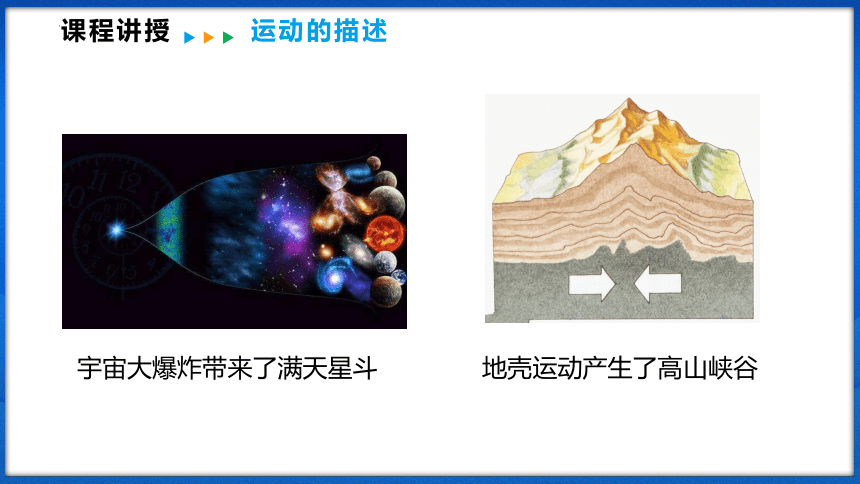 课程讲授 运动的描述

宇宙大爆炸带来了满天星斗

地壳运动产生了高山峡谷